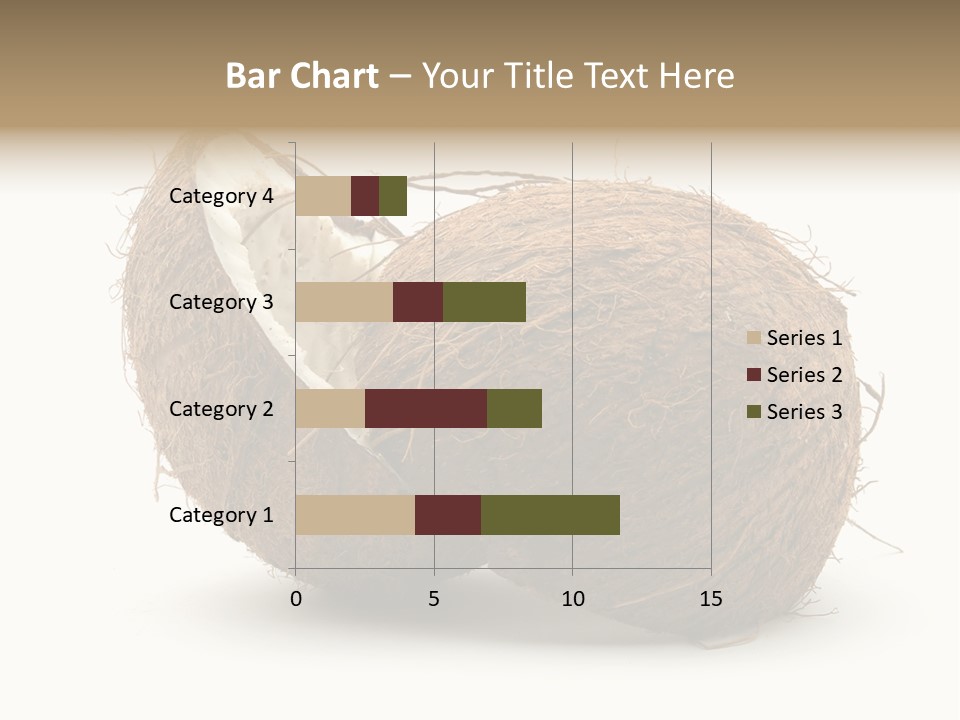 Bar Chart – Your Title Text Here

Category 4
Category 3
Category 2
Category 1

0
5
10
15

Series 1
Series 2
Series 3